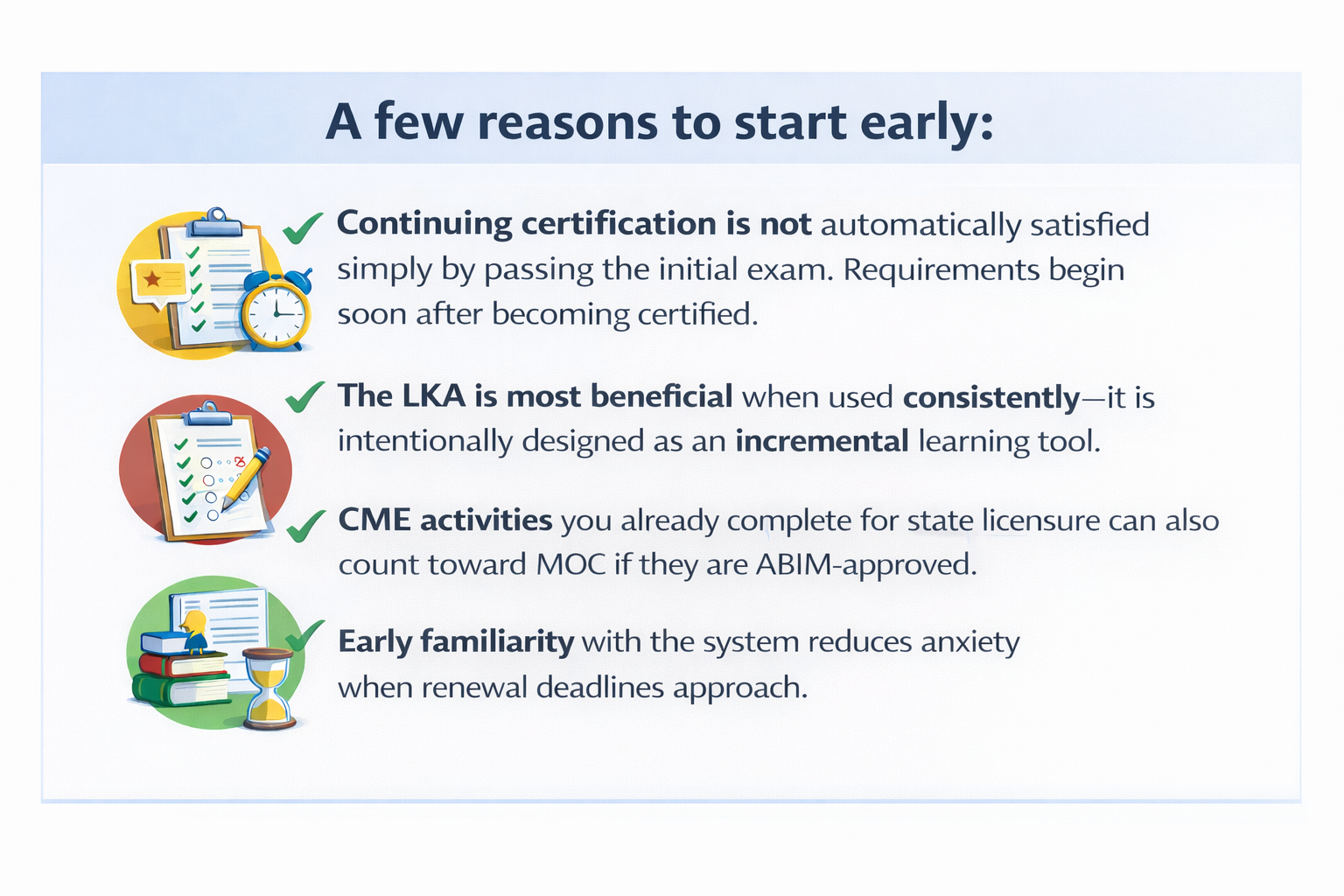 A few reasons to start early:

Continuing certification is not automatically satisfied simply by passing the initial exam. Requirements begin soon after becoming certified.

The LKA is most beneficial when used consistently—it is intentionally designed as an incremental learning tool.

CME activities you already complete for state licensure can also count toward MOC if they are ABIM-approved.

Early familiarity with the system reduces anxiety when renewal deadlines approach.